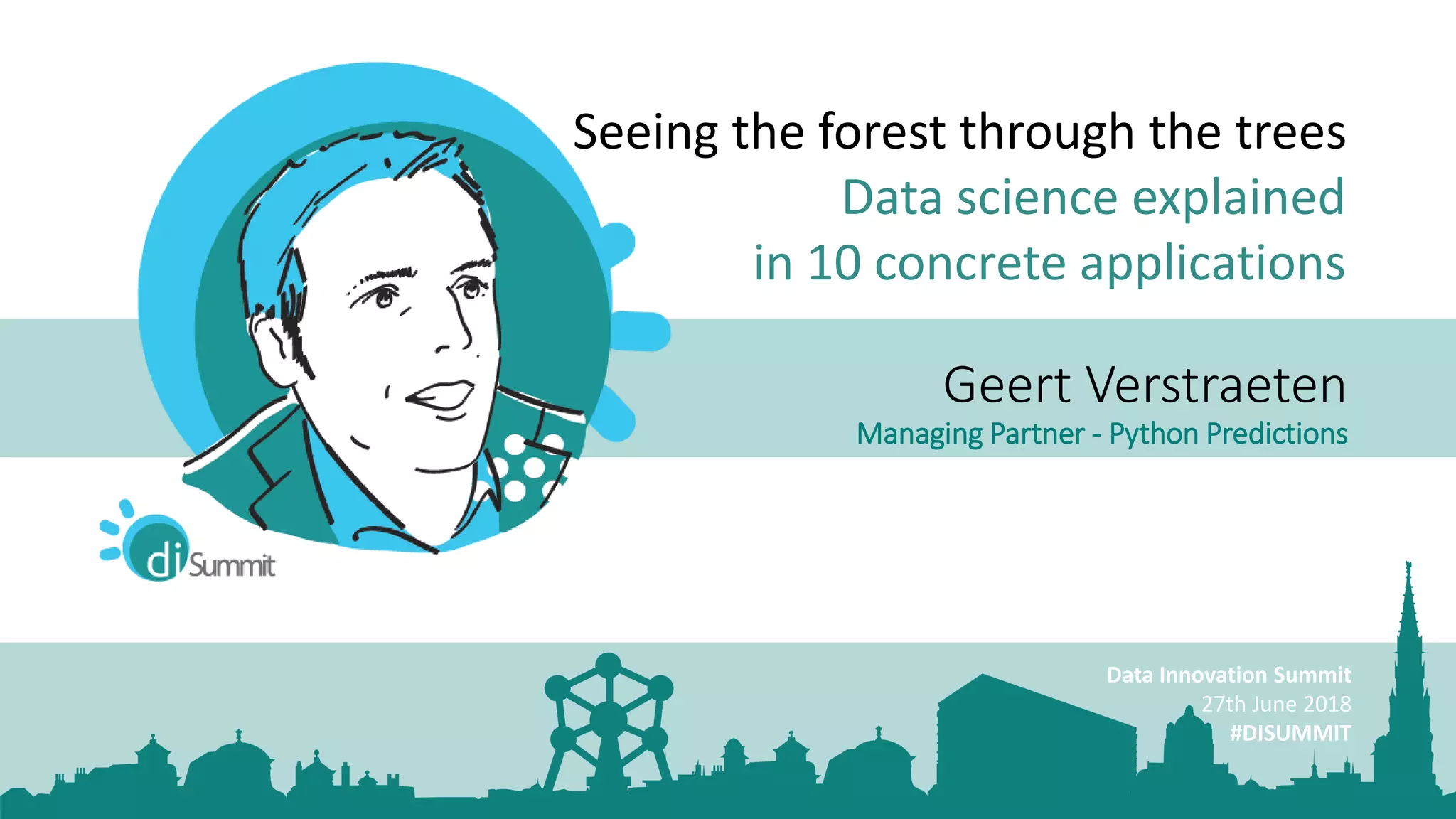 Seeing the forest through the trees
Data science explained
in 10 concrete applications

Geert Verstraeten
Managing Partner - Python Predictions

di Summit

Data Innovation Summit
27th June 2018
#DISUMMIT